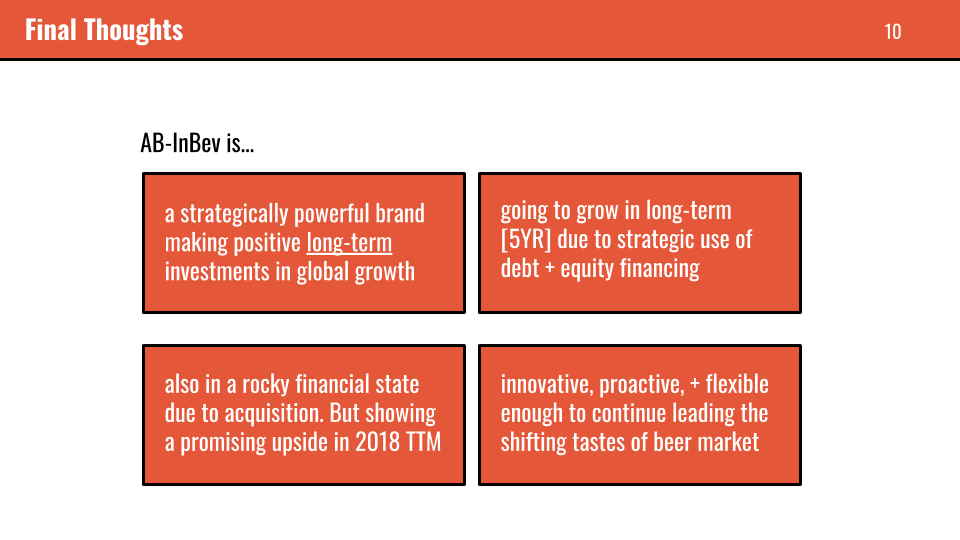 Final Thoughts

10

AB-InBev is...

a strategically powerful brand making positive long-term investments in global growth

going to grow in long-term [5YR] due to strategic use of debt + equity financing

also in a rocky financial state due to acquisition. But showing a promising upside in 2018 TTM

innovative, proactive, + flexible enough to continue leading the shifting tastes of beer market